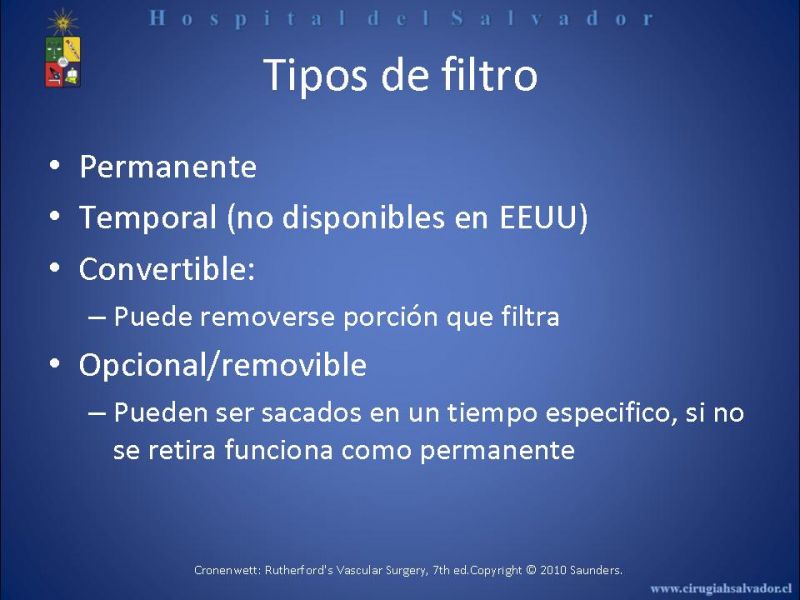 Hospital del Salvador

Tipos de filtro

• Permanente
• Temporal (no disponibles en EEUU)
• Convertible:
– Puede removerse porción que filtra
• Opcional/removible
– Pueden ser sacados en un tiempo especifico, si no se retira funciona como permanente

Cronenwett: Rutherford's Vascular Surgery, 7th ed.Copyright © 2010 Saunders.

www.cirugiahsalvador.cl